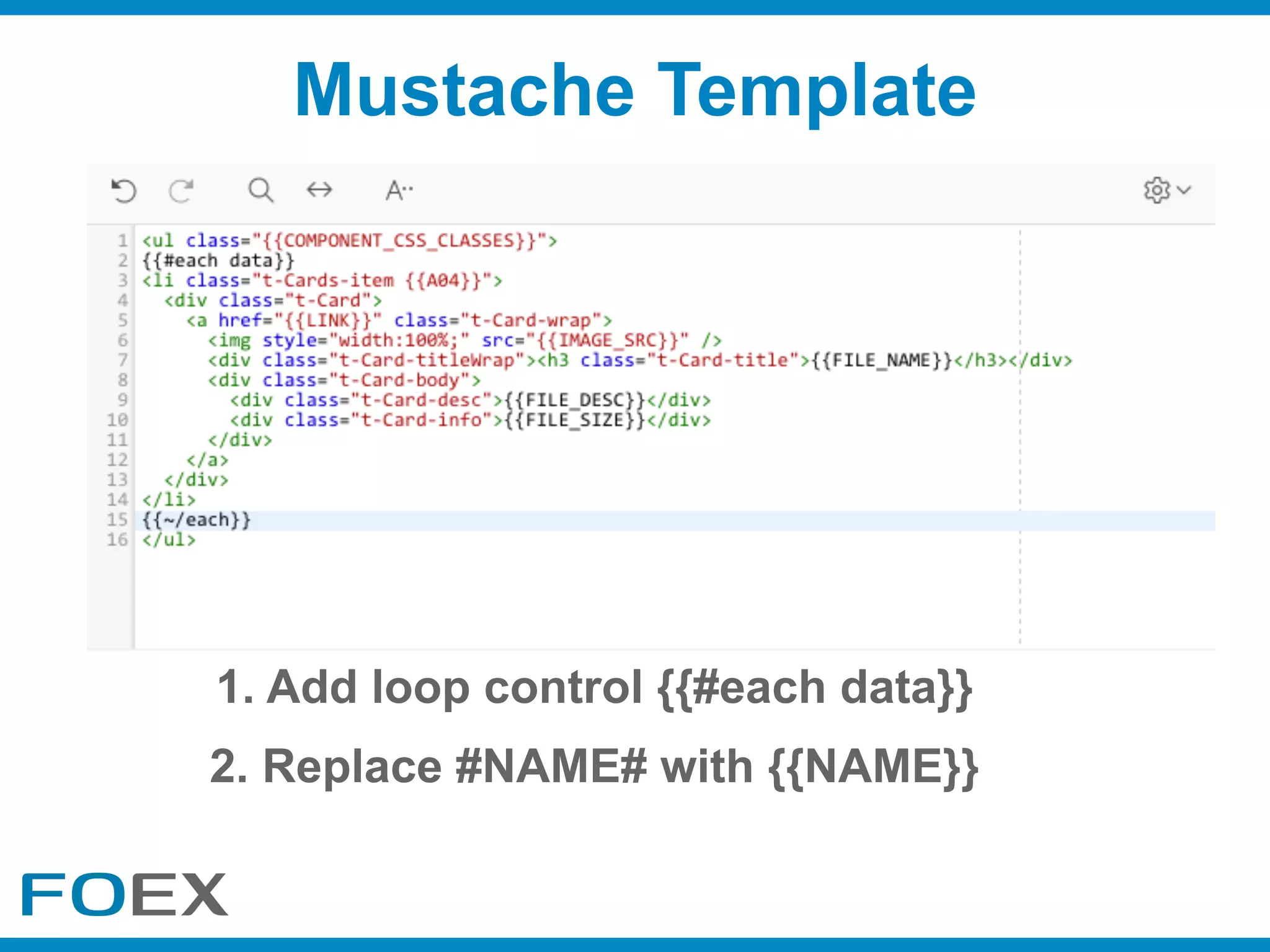 Mustache Template

A··

1 <ul class="{{COMPONENT_CSS_CLASSES}}">
2 {{#each data}}
3 <li class="t-Cards-item {{A04}}">
4   <div class="t-Card">
5     <a href="{{LINK}}" class="t-Card-wrap">
6       <img style="width:100%;" src="{{IMAGE_SRC}}" />
7       <div class="t-Card-titleWrap"><h3 class="t-Card-title">{{FILE_NAME}}</h3></div>
8       <div class="t-Card-body">
9         <div class="t-Card-desc">{{FILE_DESC}}</div>
10        <div class="t-Card-info">{{FILE_SIZE}}</div>
11      </div>
12    </a>
13  </div>
14 </li>
15 {{~/each}}
16 </ul>

1. Add loop control {{#each data}}

2. Replace #NAME# with {{NAME}}

FOEX